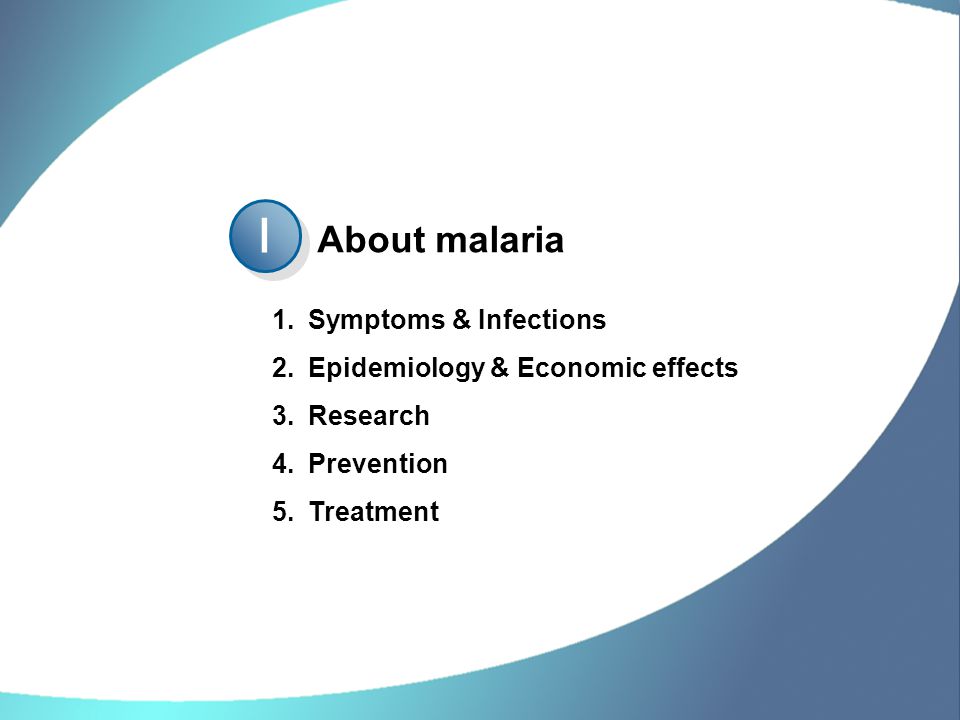 I About malaria

1. Symptoms & Infections
2. Epidemiology & Economic effects
3. Research
4. Prevention
5. Treatment